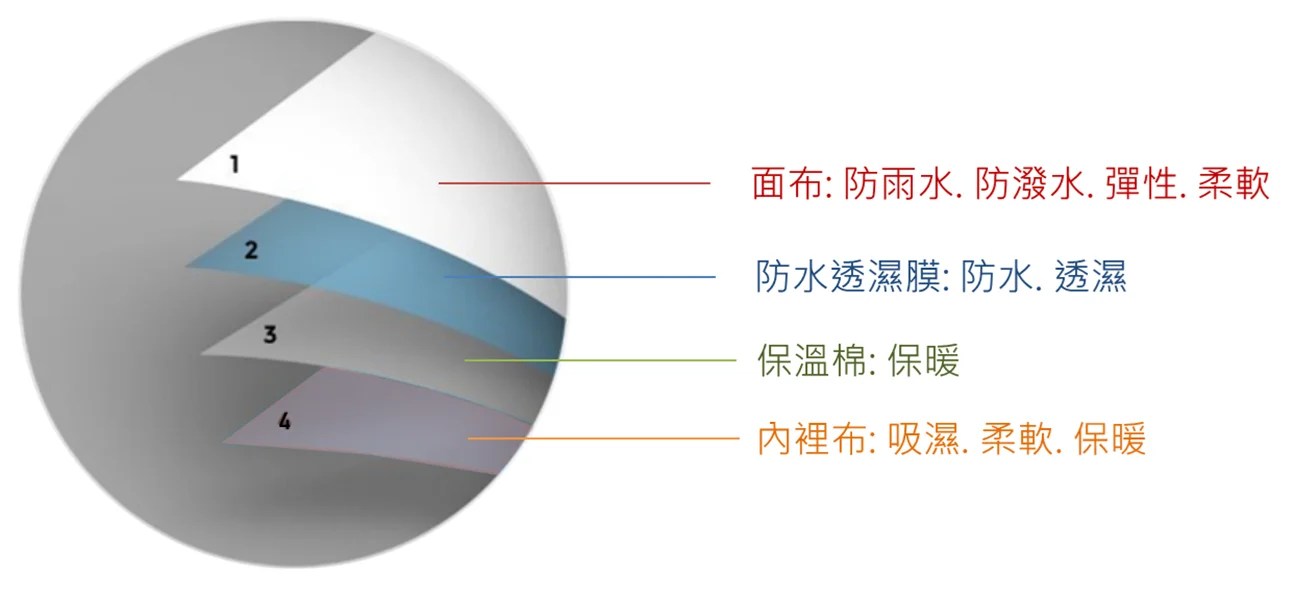 1
2
3
4

面布: 防雨水. 防潑水. 彈性. 柔軟

防水透濕膜: 防水. 透濕

保溫棉: 保暖

內裡布: 吸濕. 柔軟. 保暖